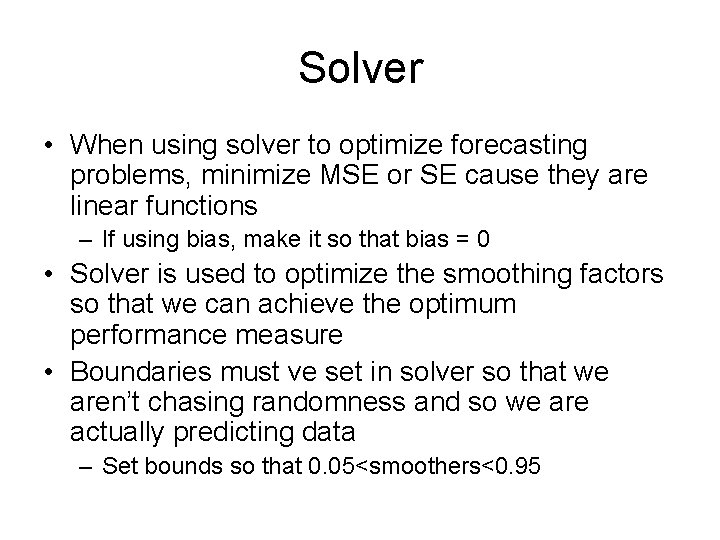 Solver

• When using solver to optimize forecasting problems, minimize MSE or SE cause they are linear functions
  – If using bias, make it so that bias = 0
• Solver is used to optimize the smoothing factors so that we can achieve the optimum performance measure
• Boundaries must ve set in solver so that we aren't chasing randomness and so we are actually predicting data
  – Set bounds so that 0.05<smoothers<0.95